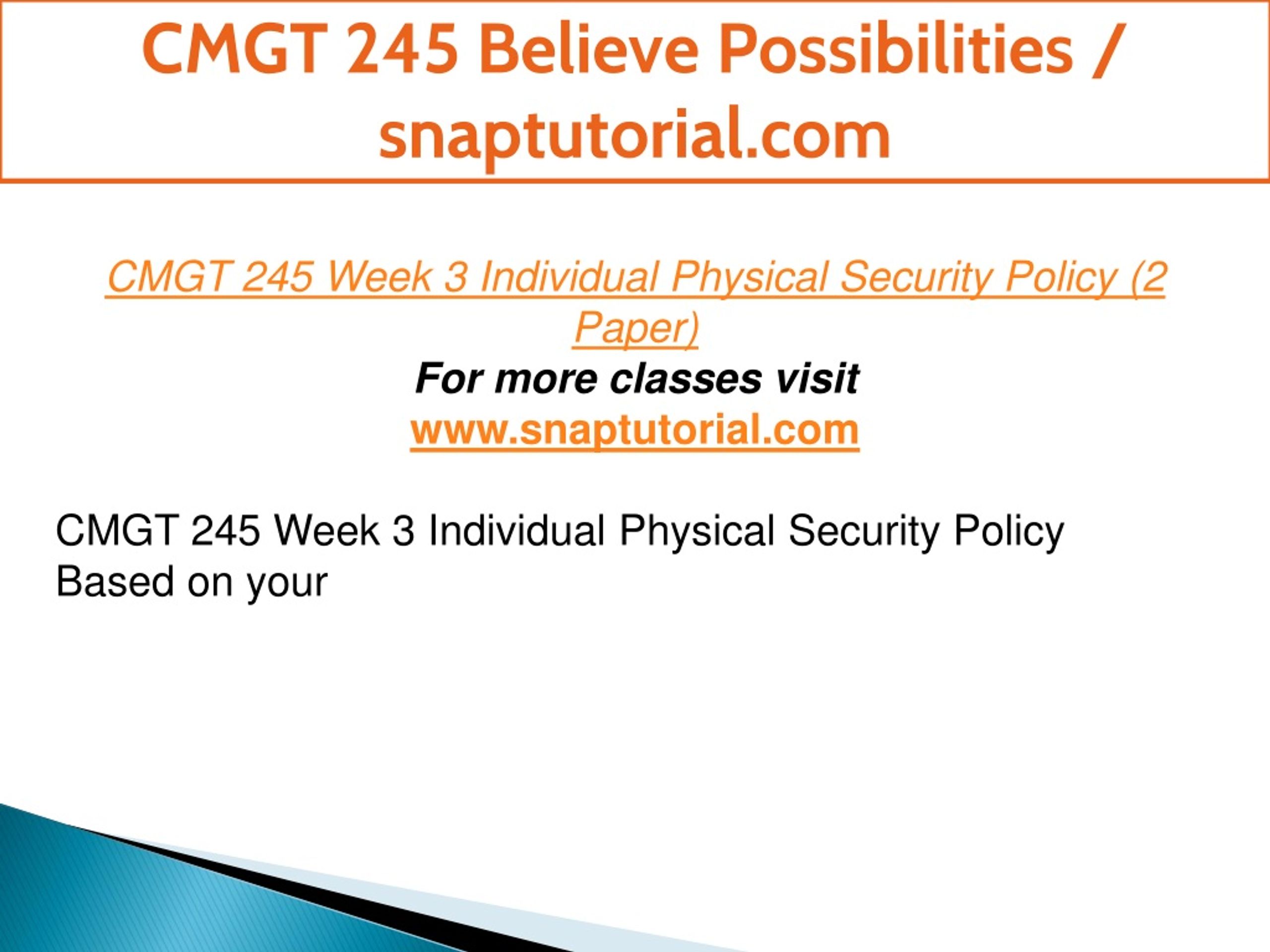 CMGT 245 Believe Possibilities / snaptutorial.com

CMGT 245 Week 3 Individual Physical Security Policy (2 Paper)
For more classes visit
www.snaptutorial.com

CMGT 245 Week 3 Individual Physical Security Policy
Based on your